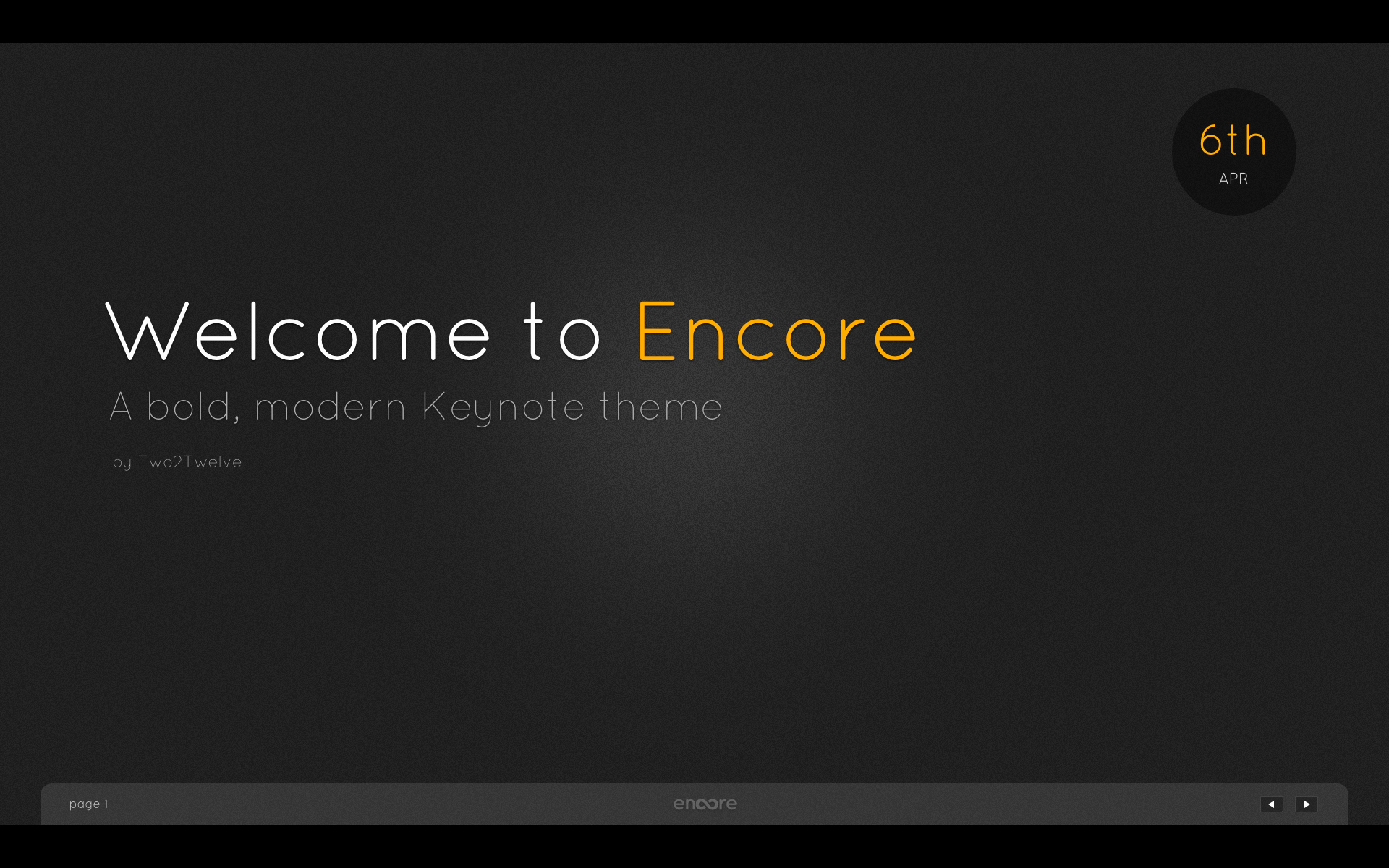 6th
APR

Welcome to Encore

A bold, modern Keynote theme

by Two2Twelve

page 1

encore